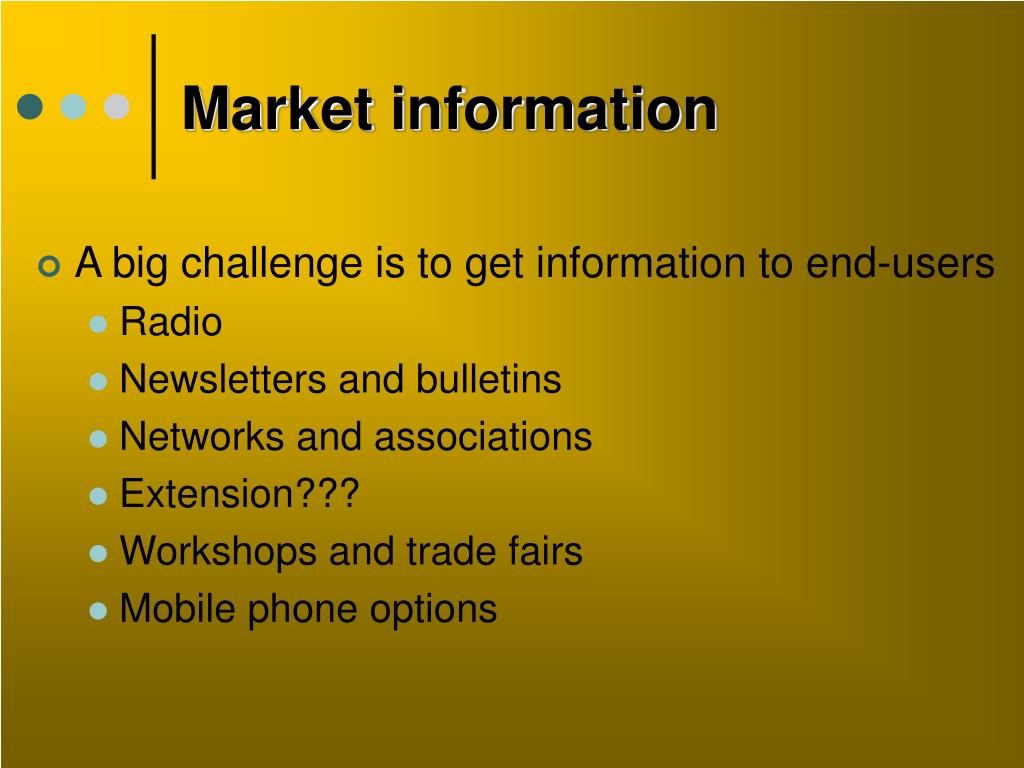 Market information

A big challenge is to get information to end-users
Radio
Newsletters and bulletins
Networks and associations
Extension???
Workshops and trade fairs
Mobile phone options